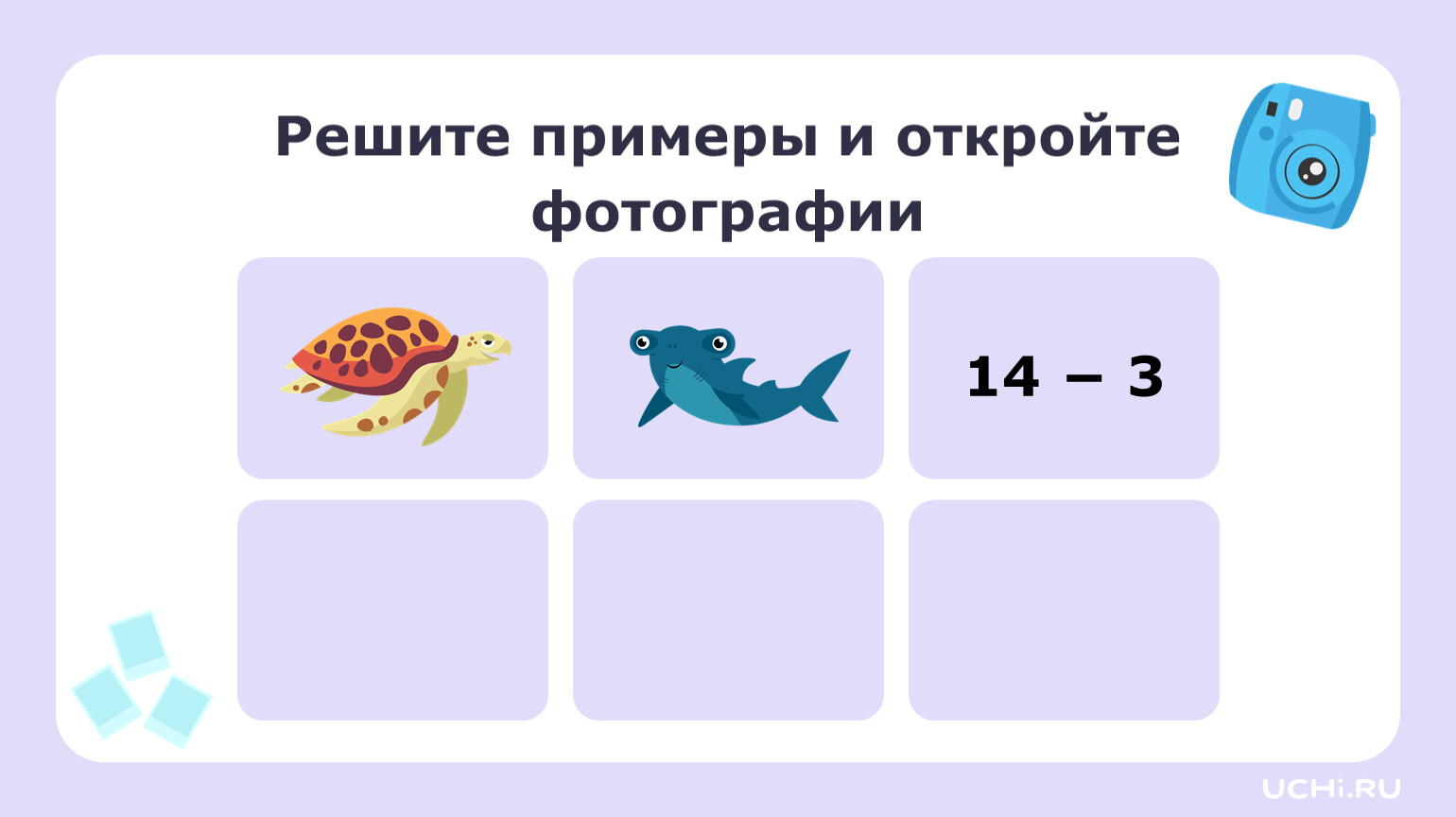 Решите примеры и откройте фотографии

$14 - 3$

UCHi.RU